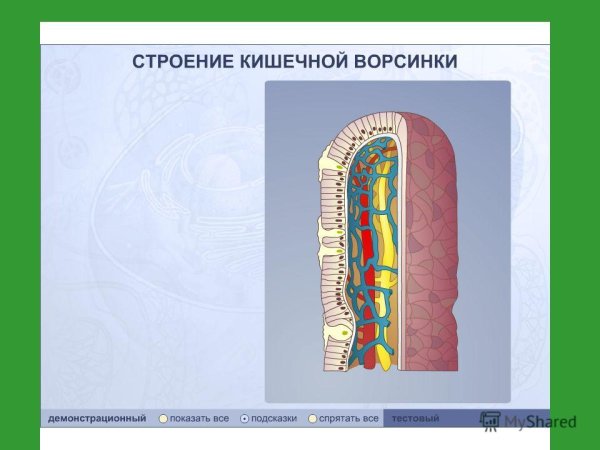 СТРОЕНИЕ КИШЕЧНОЙ ВОРСИНКИ

демонстрационный показать все подсказки спрятать все тестовый

MyShared